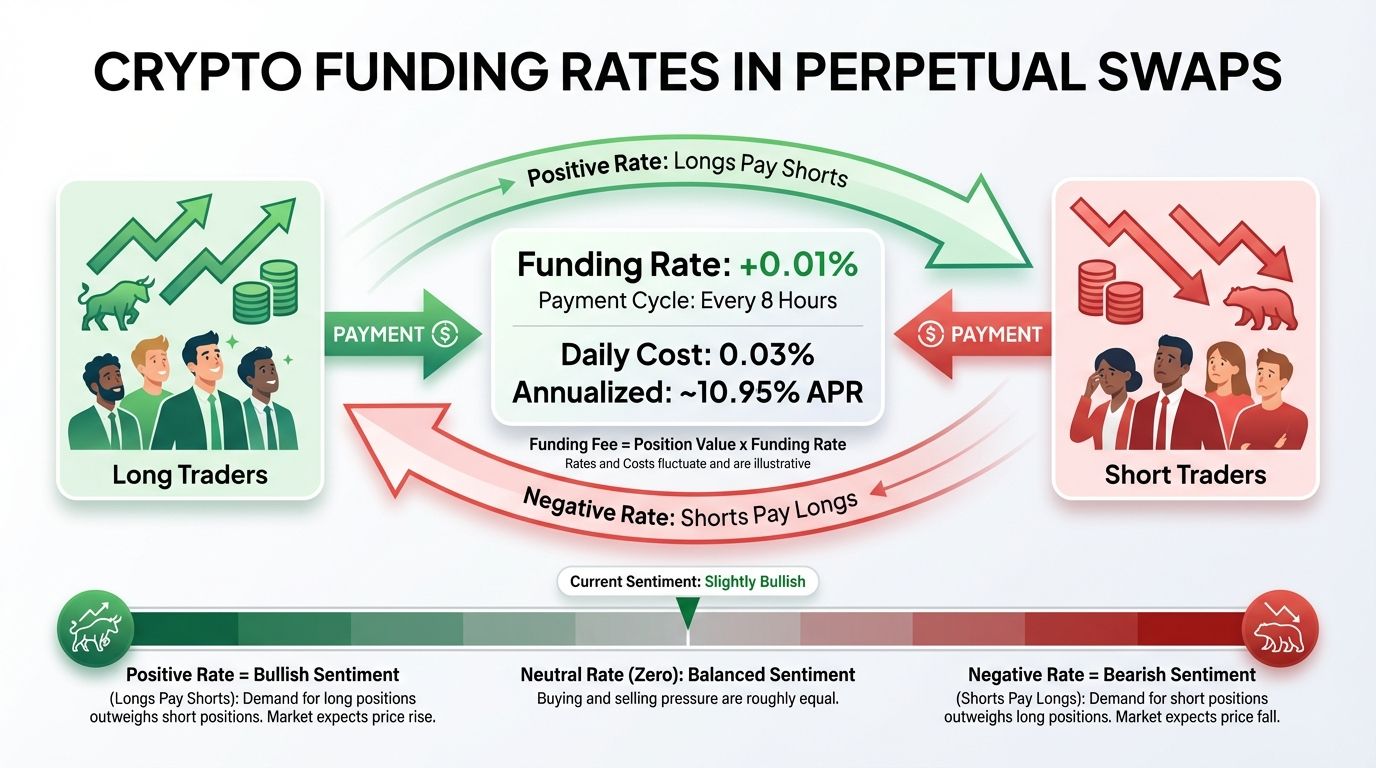 CRYPTO FUNDING RATES IN PERPETUAL SWAPS

Positive Rate: Longs Pay Shorts

Long Traders

PAYMENT $

Funding Rate: +0.01%
Payment Cycle: Every 8 Hours

Daily Cost: 0.03%
Annualized: ~10.95% APR

Funding Fee = Position Value x Funding Rate
Rates and Costs fluctuate and are illustrative

$ PAYMENT

Short Traders

Negative Rate: Shorts Pay Longs

Current Sentiment: Slightly Bullish

Positive Rate = Bullish Sentiment
(Longs Pay Shorts): Demand for long positions outweighs short positions. Market expects price rise.

Neutral Rate (Zero): Balanced Sentiment
Buying and selling pressure are roughly equal.

Negative Rate = Bearish Sentiment
(Shorts Pay Longs): Demand for short positions outweighs long positions. Market expects price fall.